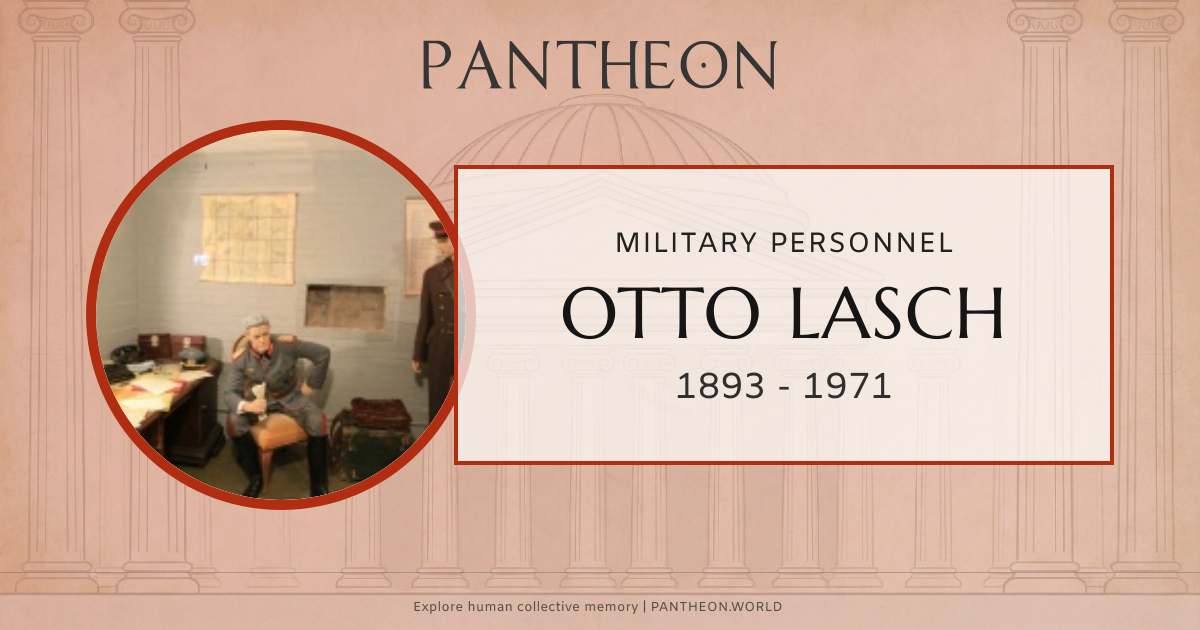 PANTHEON

MILITARY PERSONNEL

OTTO LASCH

1893 - 1971

Explore human collective memory | PANTHEON.WORLD